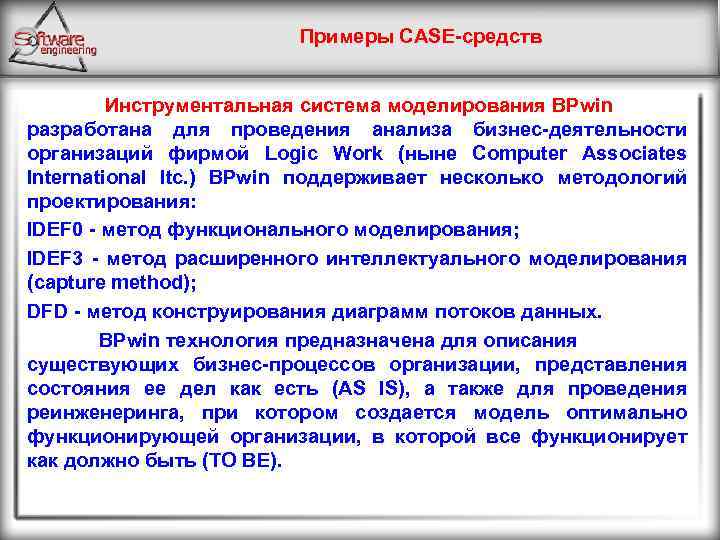 Software engineering

Примеры CASE-средств

Инструментальная система моделирования BPwin разработана для проведения анализа бизнес-деятельности организаций фирмой Logic Work (ныне Computer Associates International Itc.) BPwin поддерживает несколько методологий проектирования:

IDEF0 - метод функционального моделирования;

IDEF3 - метод расширенного интеллектуального моделирования (capture method);

DFD - метод конструирования диаграмм потоков данных.

BPwin технология предназначена для описания существующих бизнес-процессов организации, представления состояния ее дел как есть (AS IS), а также для проведения реинженеринга, при котором создается модель оптимально функционирующей организации, в которой все функционирует как должно быть (TO BE).